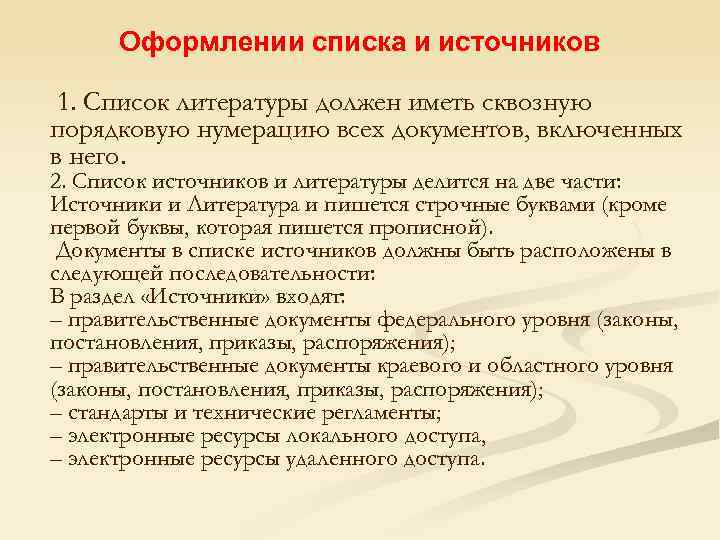 Оформлении списка и источников

1. Список литературы должен иметь сквозную порядковую нумерацию всех документов, включенных в него.

2. Список источников и литературы делится на две части: Источники и Литература и пишется строчные буквами (кроме первой буквы, которая пишется прописной).

Документы в списке источников должны быть расположены в следующей последовательности:
В раздел «Источники» входят:
– правительственные документы федерального уровня (законы, постановления, приказы, распоряжения);
– правительственные документы краевого и областного уровня (законы, постановления, приказы, распоряжения);
– стандарты и технические регламенты;
– электронные ресурсы локального доступа,
– электронные ресурсы удаленного доступа.